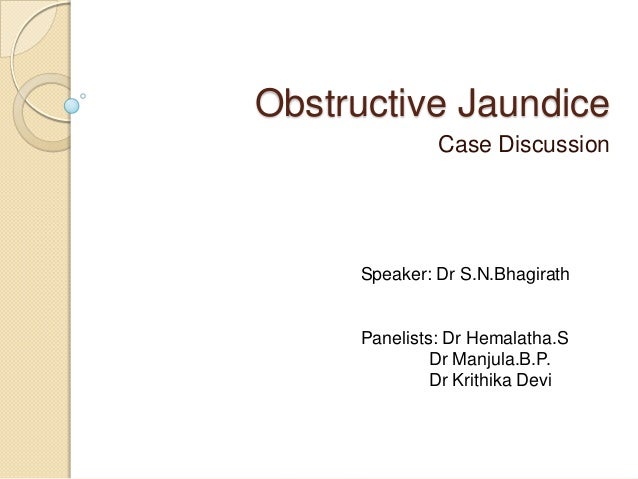 Obstructive Jaundice

Case Discussion

Speaker: Dr S.N.Bhagirath

Panelists: Dr Hemalatha.S
Dr Manjula.B.P.
Dr Krithika Devi